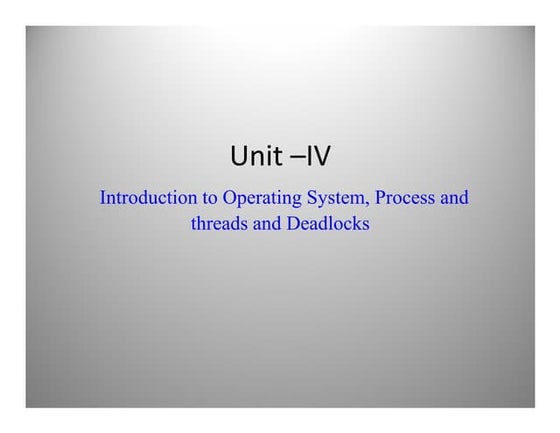 Unit –IV

Introduction to Operating System, Process and threads and Deadlocks